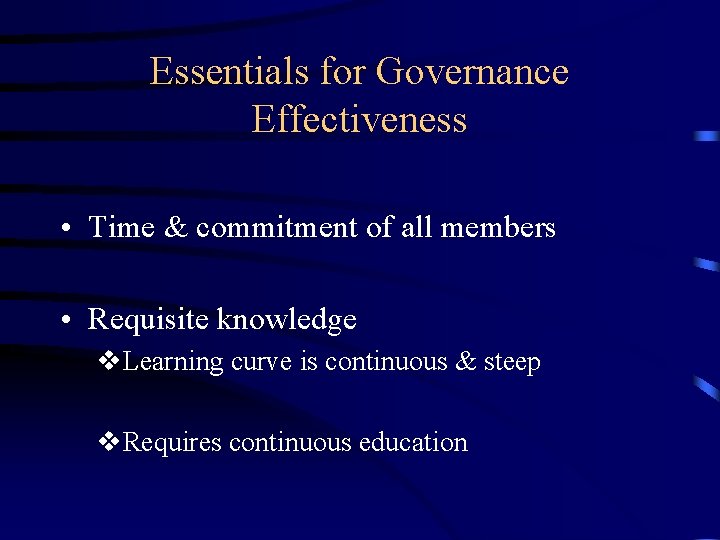 Essentials for Governance Effectiveness

• Time & commitment of all members

• Requisite knowledge
❖ Learning curve is continuous & steep

❖ Requires continuous education